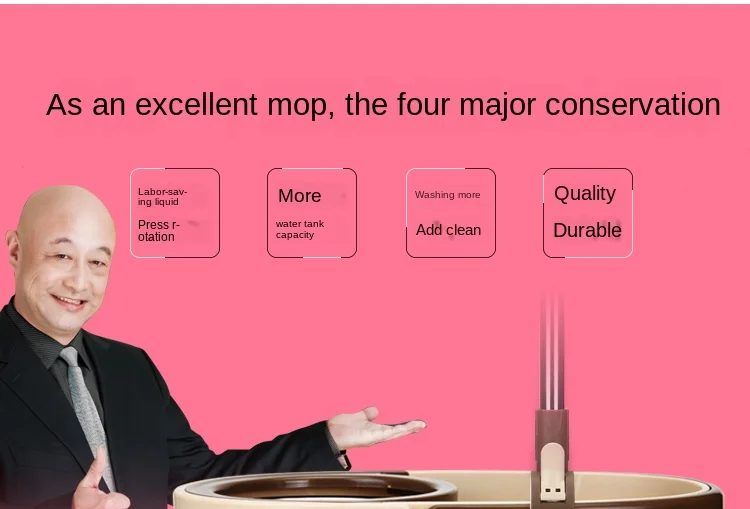 As an excellent mop, the four major conservation

Labor-saving liquid

Press rotation

More

water tank capacity

Washing more

Add clean

Quality

Durable